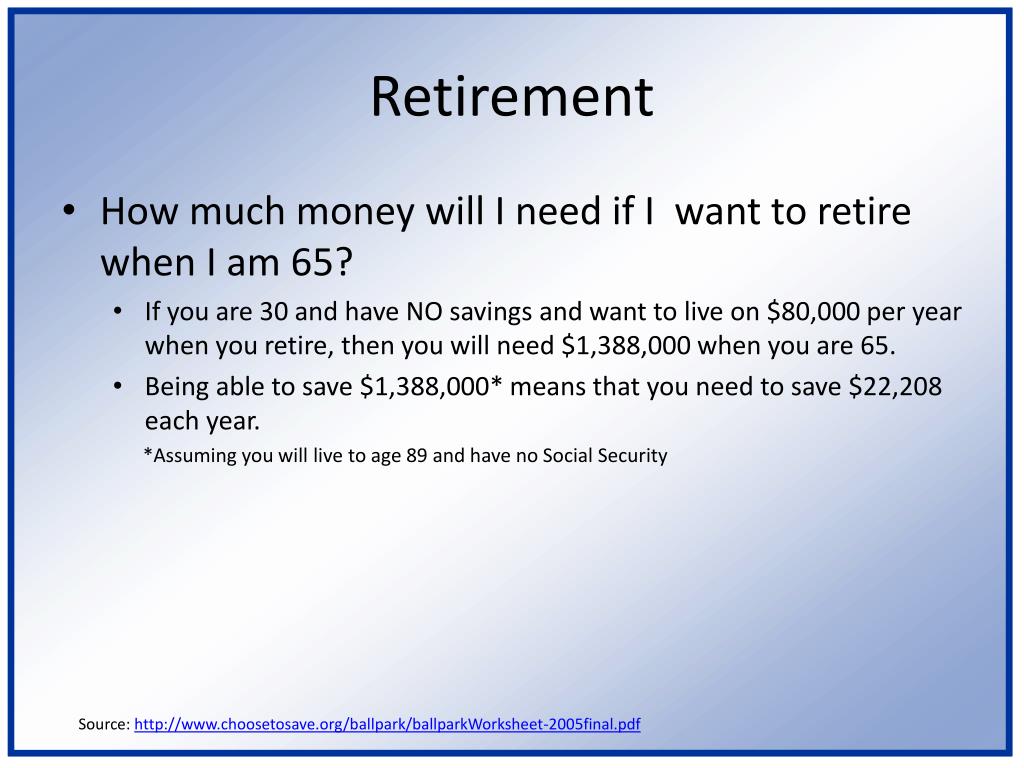 Retirement

• How much money will I need if I want to retire when I am 65?

• If you are 30 and have NO savings and want to live on \$80,000 per year when you retire, then you will need \$1,388,000 when you are 65.

• Being able to save \$1,388,000* means that you need to save \$22,208 each year.

*Assuming you will live to age 89 and have no Social Security

Source: http://www.choosetosave.org/ballpark/ballparkWorksheet-2005final.pdf